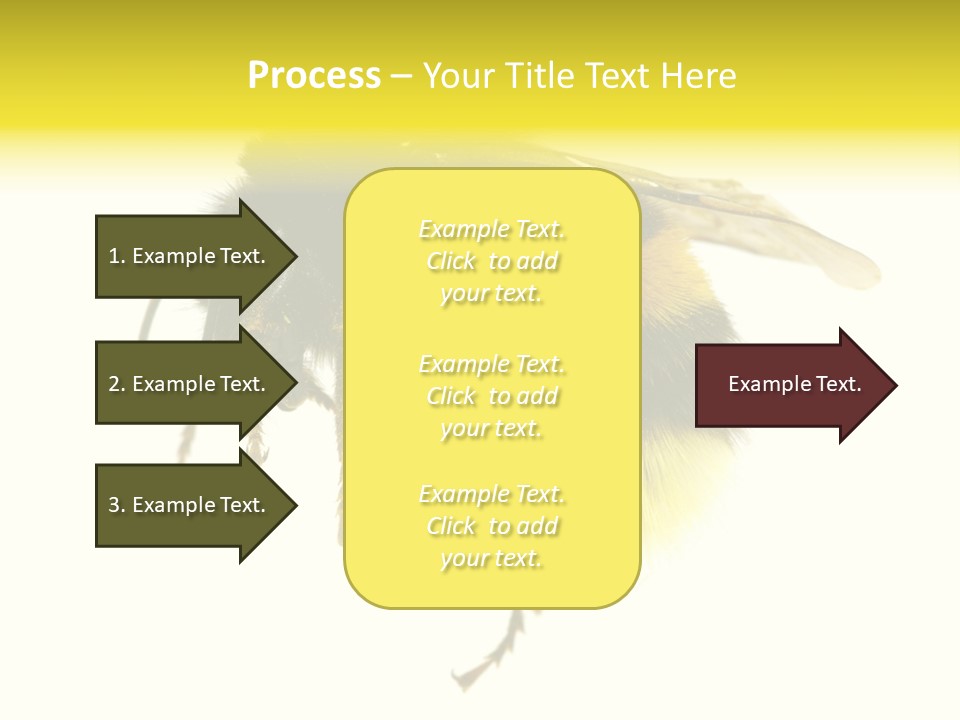 Process – Your Title Text Here

1. Example Text.

2. Example Text.

3. Example Text.

Example Text. Click to add your text.

Example Text. Click to add your text.

Example Text. Click to add your text.

Example Text.